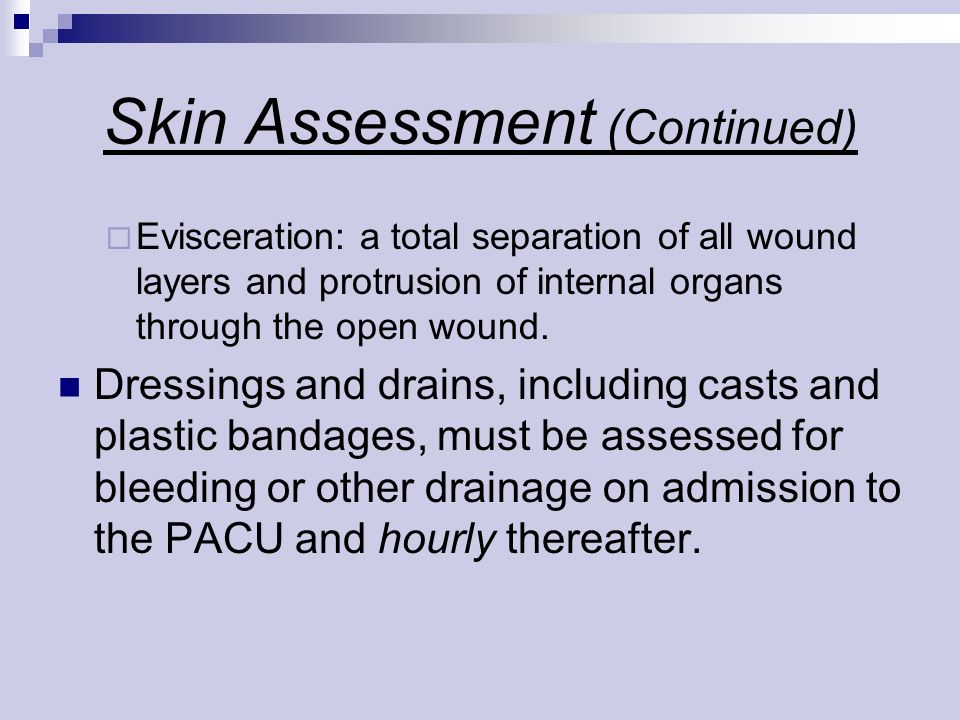 Skin Assessment (Continued)

Evisceration: a total separation of all wound layers and protrusion of internal organs through the open wound.

Dressings and drains, including casts and plastic bandages, must be assessed for bleeding or other drainage on admission to the PACU and hourly thereafter.